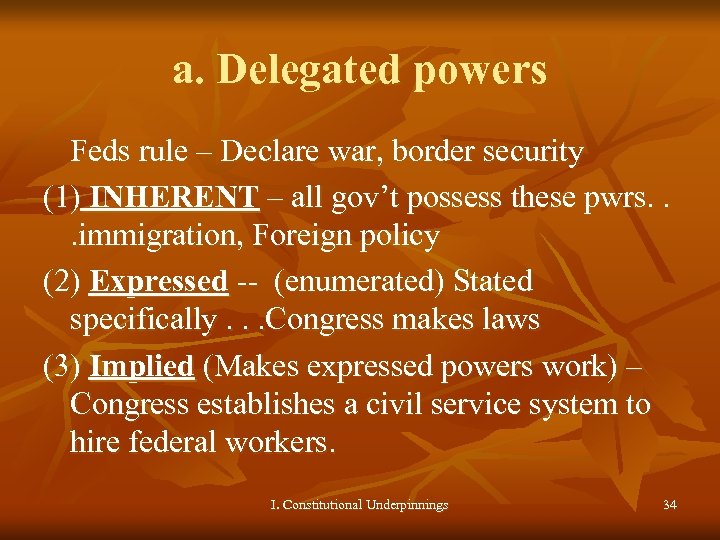 a. Delegated powers

Feds rule – Declare war, border security

(1) INHERENT – all gov't possess these pwrs. . .immigration, Foreign policy

(2) Expressed -- (enumerated) Stated specifically . . .Congress makes laws

(3) Implied (Makes expressed powers work) – Congress establishes a civil service system to hire federal workers.

I. Constitutional Underpinnings

34